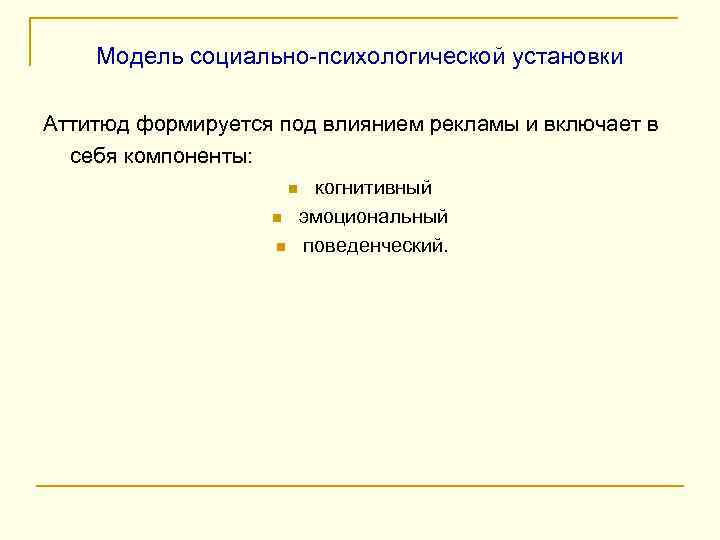 Модель социально-психологической установки

Аттитюд формируется под влиянием рекламы и включает в себя компоненты:

- когнитивный
- эмоциональный
- поведенческий.